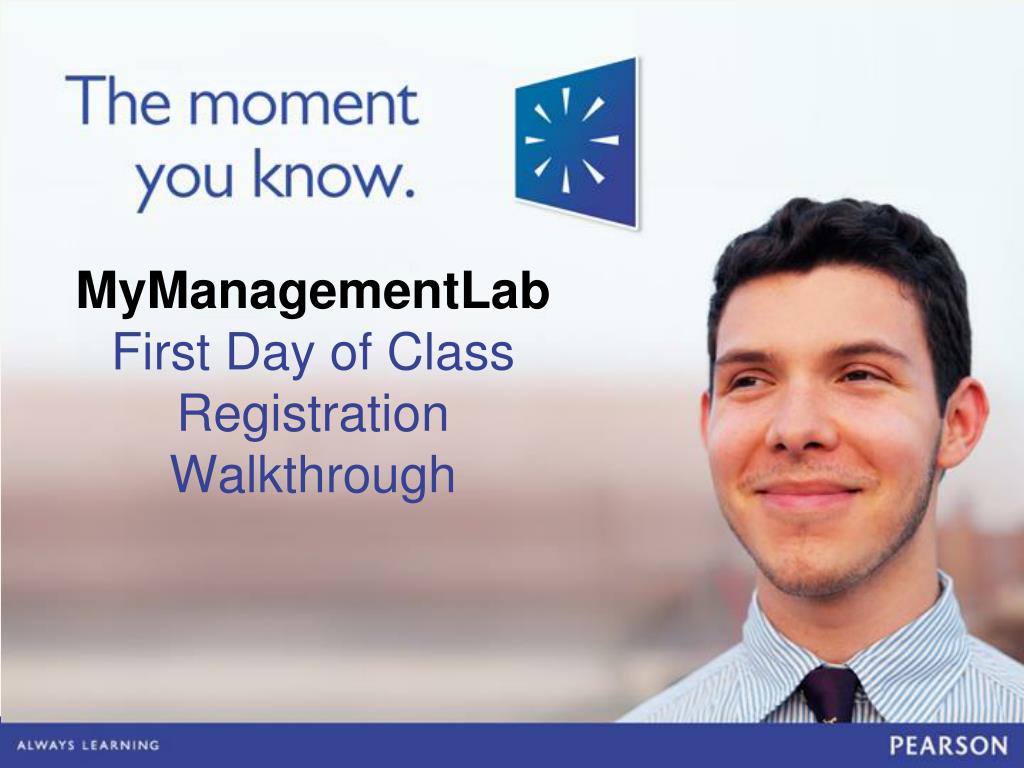 The moment you know.

MyManagementLab
First Day of Class Registration Walkthrough

ALWAYS LEARNING

PEARSON